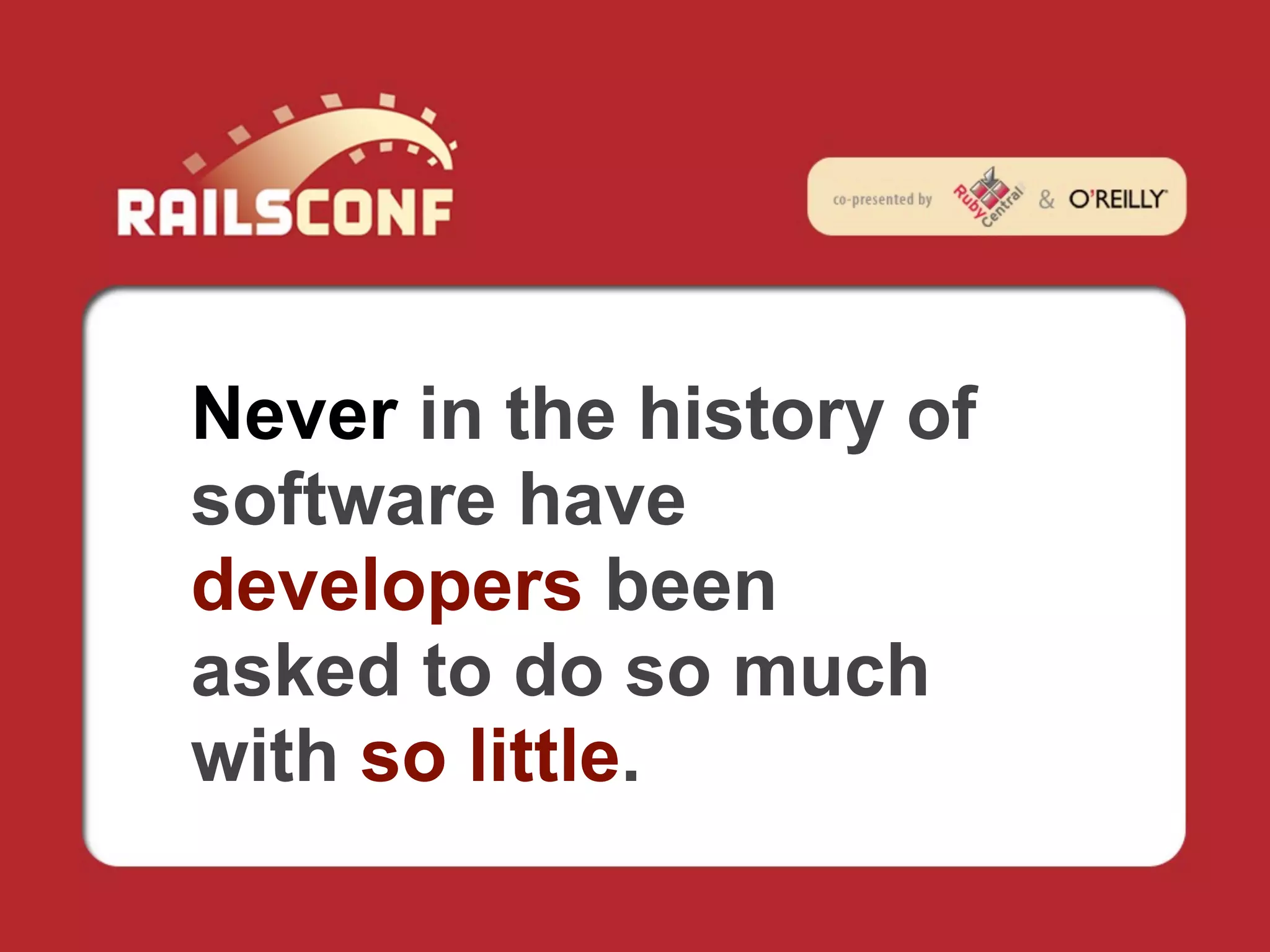 RAILSCONF

co-presented by Ruby Central & O'REILLY

Never in the history of software have developers been asked to do so much with so little.